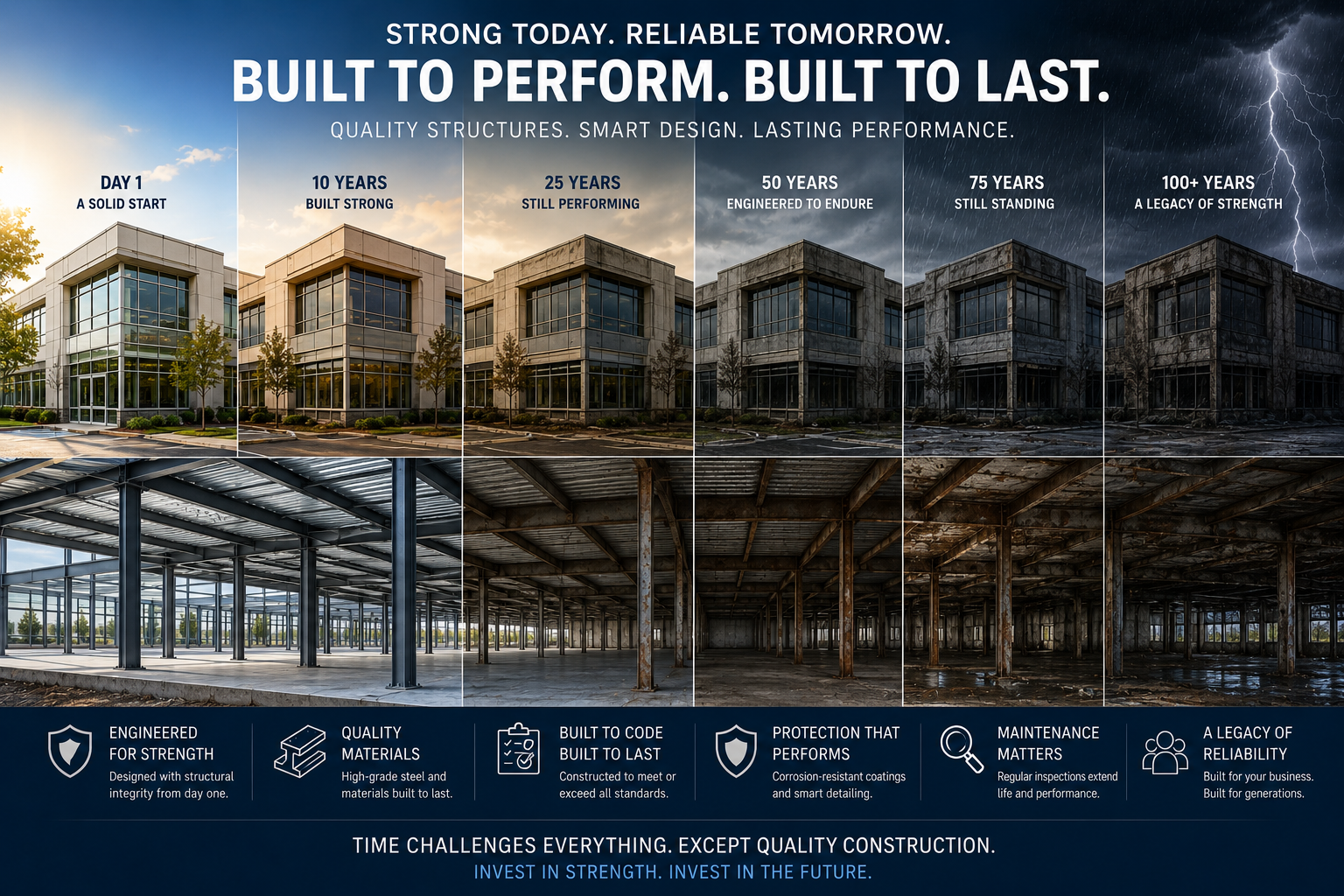 STRONG TODAY. RELIABLE TOMORROW.
BUILT TO PERFORM. BUILT TO LAST.
QUALITY STRUCTURES. SMART DESIGN. LASTING PERFORMANCE.

DAY 1
A SOLID START

10 YEARS
BUILT STRONG

25 YEARS
STILL PERFORMING

50 YEARS
ENGINEERED TO ENDURE

75 YEARS
STILL STANDING

100+ YEARS
A LEGACY OF STRENGTH

ENGINEERED FOR STRENGTH
Designed with structural integrity from day one.

QUALITY MATERIALS
High-grade steel and materials built to last.

BUILT TO CODE BUILT TO LAST
Constructed to meet or exceed all standards.

PROTECTION THAT PERFORMS
Corrosion-resistant coatings and smart detailing.

MAINTENANCE MATTERS
Regular inspections extend life and performance.

A LEGACY OF RELIABILITY
Built for your business. Built for generations.

TIME CHALLENGES EVERYTHING. EXCEPT QUALITY CONSTRUCTION.
INVEST IN STRENGTH. INVEST IN THE FUTURE.